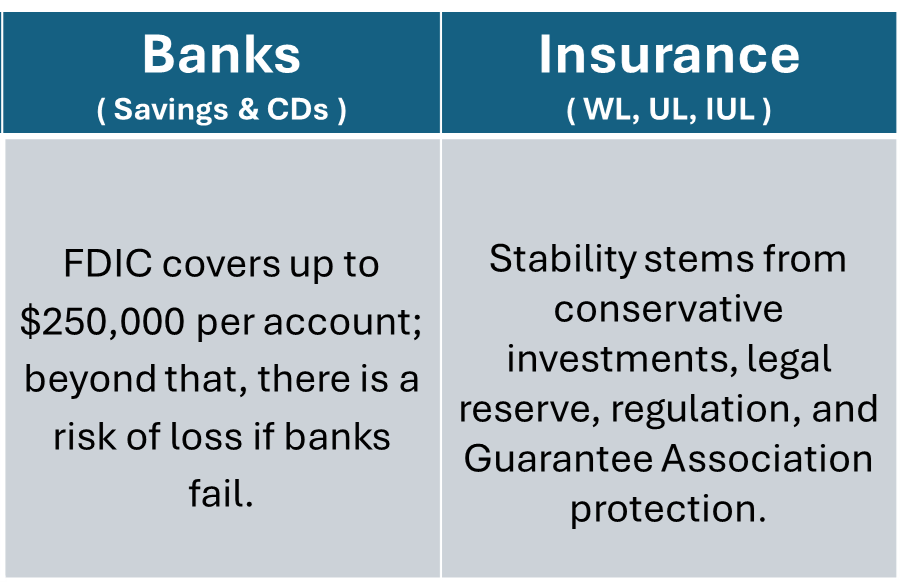 | Banks ( Savings & CDs ) | Insurance ( WL, UL, IUL ) |
|---|---|
| FDIC covers up to \$250,000 per account; beyond that, there is a risk of loss if banks fail. | Stability stems from conservative investments, legal reserve, regulation, and Guarantee Association protection. |